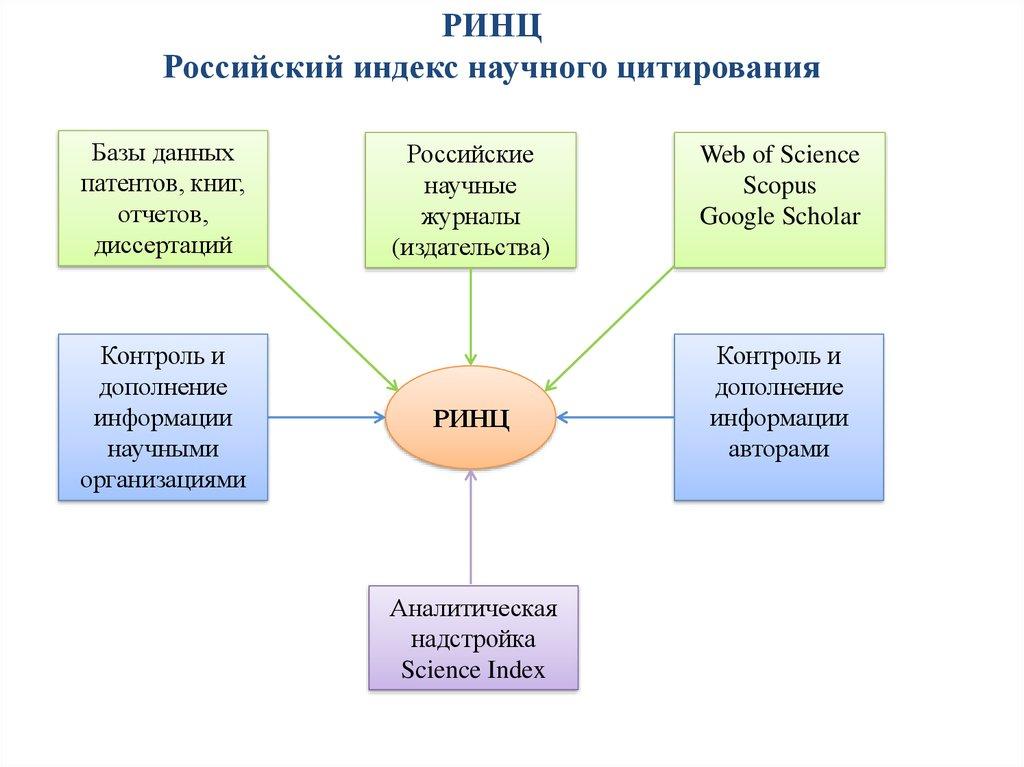 РИНЦ
Российский индекс научного цитирования

Базы данных патентов, книг, отчетов, диссертаций

Российские научные журналы (издательства)

Web of Science
Scopus
Google Scholar

Контроль и дополнение информации научными организациями

РИНЦ

Контроль и дополнение информации авторами

Аналитическая надстройка Science Index